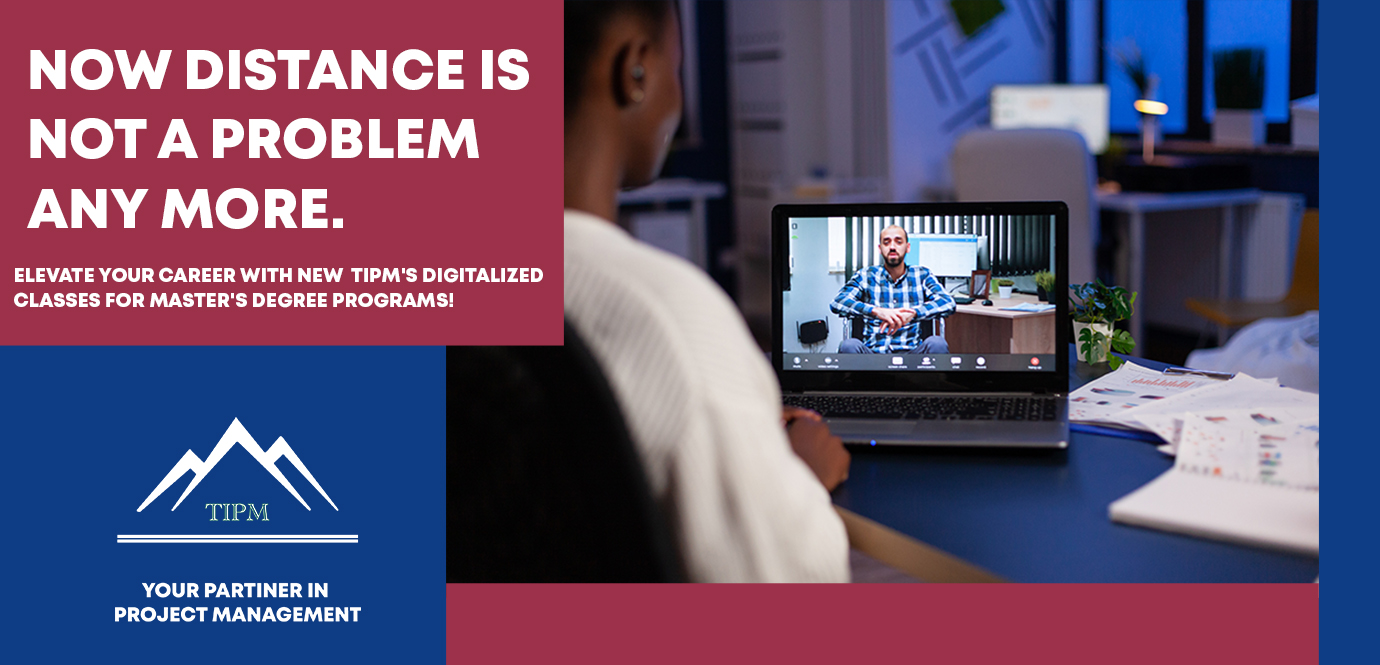 NOW DISTANCE IS NOT A PROBLEM ANY MORE.

ELEVATE YOUR CAREER WITH NEW TIPM'S DIGITALIZED CLASSES FOR MASTER'S DEGREE PROGRAMS!

TIPM

YOUR PARTINER IN PROJECT MANAGEMENT